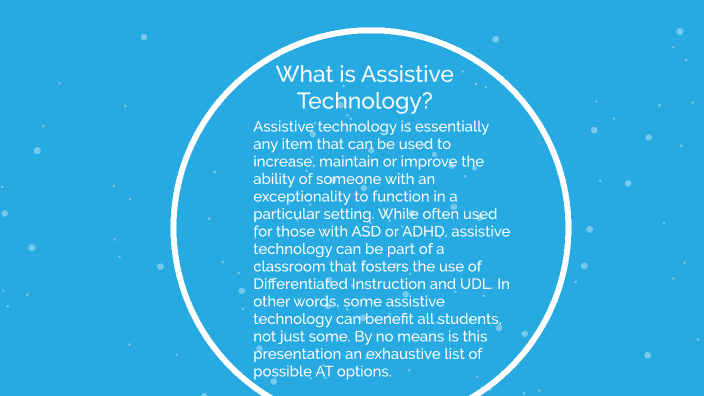 What is Assistive Technology?

Assistive technology is essentially any item that can be used to increase, maintain or improve the ability of someone with an exceptionality to function in a particular setting. While often used for those with ASD or ADHD, assistive technology can be part of a classroom that fosters the use of Differentiated Instruction and UDL. In other words, some assistive technology can benefit all students, not just some. By no means is this presentation an exhaustive list of possible AT options.